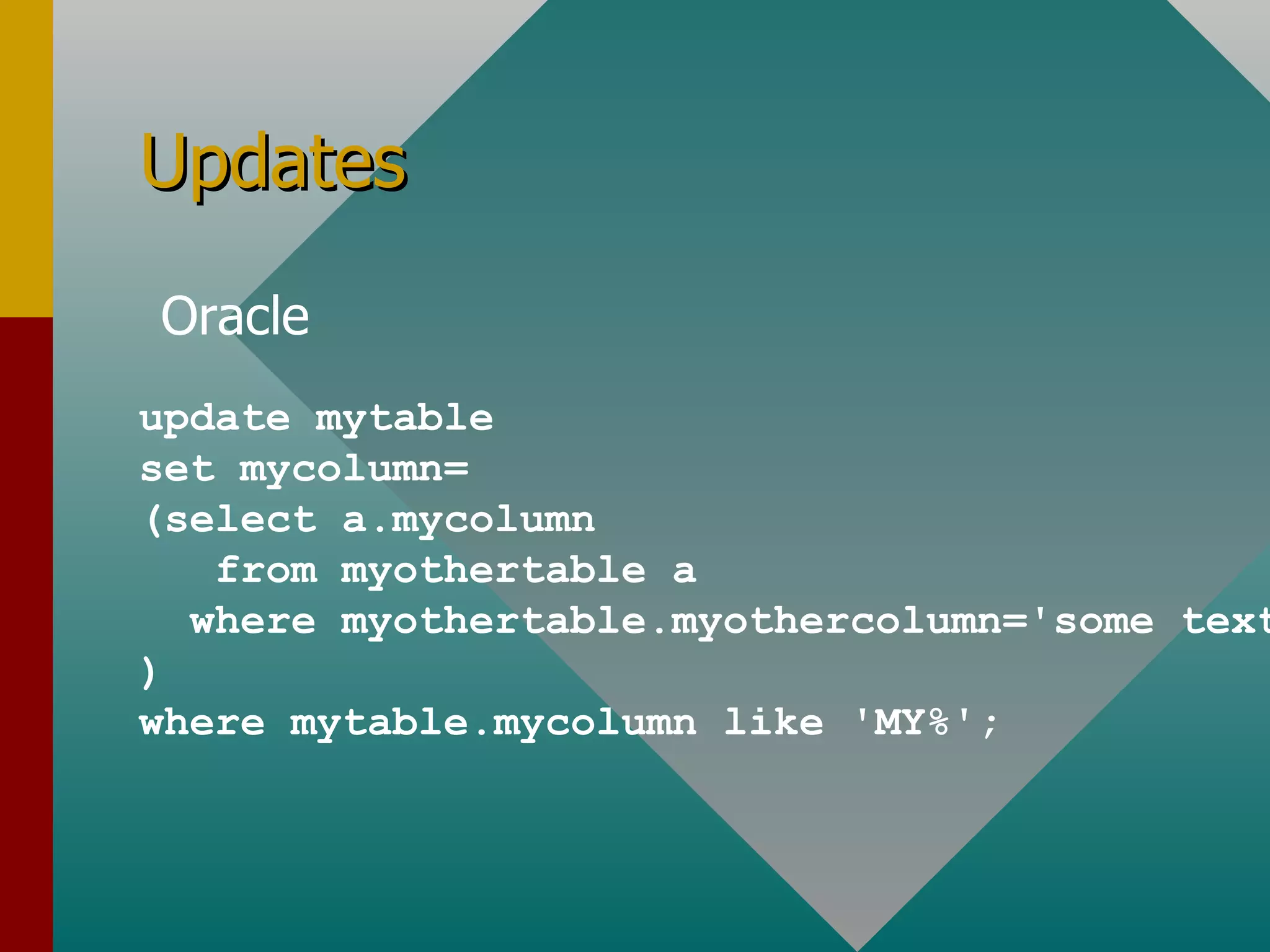 Updates

Oracle

update mytable
set mycolumn=
(select a.mycolumn
   from myothertable a
  where myothertable.myothercolumn='some text
)
where mytable.mycolumn like 'MY%';